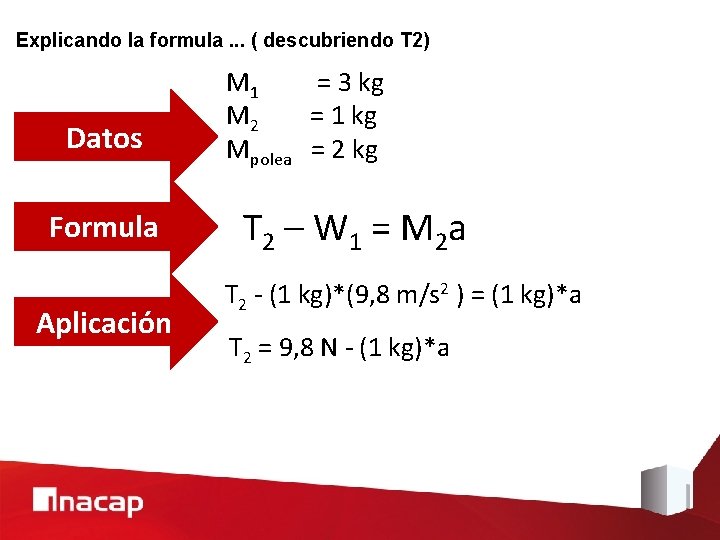 Explicando la formula ... ( descubriendo T2)

Datos

$M_1 = 3$ kg
$M_2 = 1$ kg
$M_{polea} = 2$ kg

Formula

$T_2 - W_1 = M_2a$

Aplicación

$T_2$ - (1 kg)*(9,8 m/s$^2$ ) = (1 kg)*a

$T_2$ = 9,8 N - (1 kg)*a

inacap